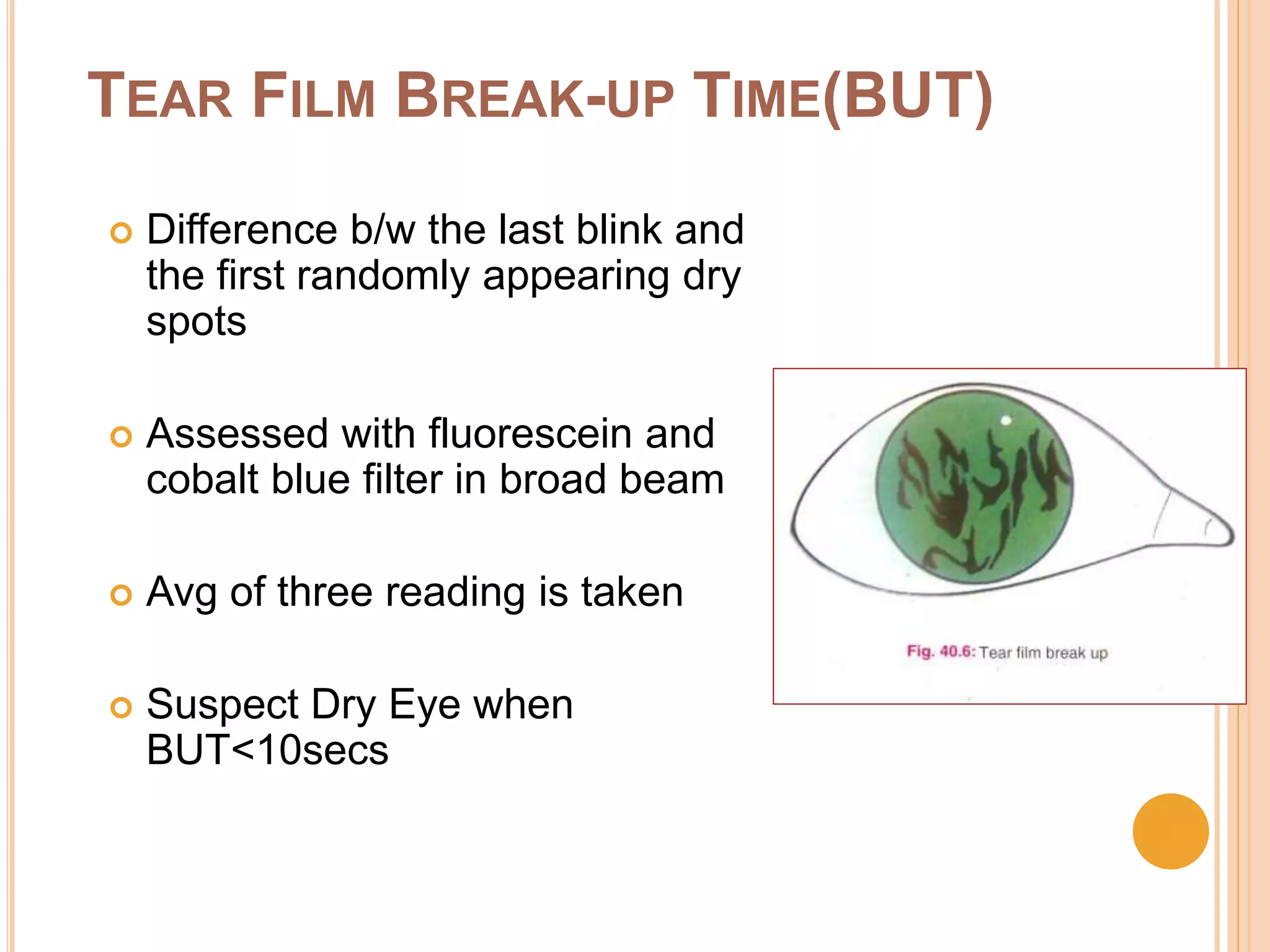 TEAR FILM BREAK-UP TIME(BUT)

Difference b/w the last blink and the first randomly appearing dry spots

Assessed with fluorescein and cobalt blue filter in broad beam

Avg of three reading is taken

Suspect Dry Eye when BUT<10secs

Fig. 40.6: Tear film break up